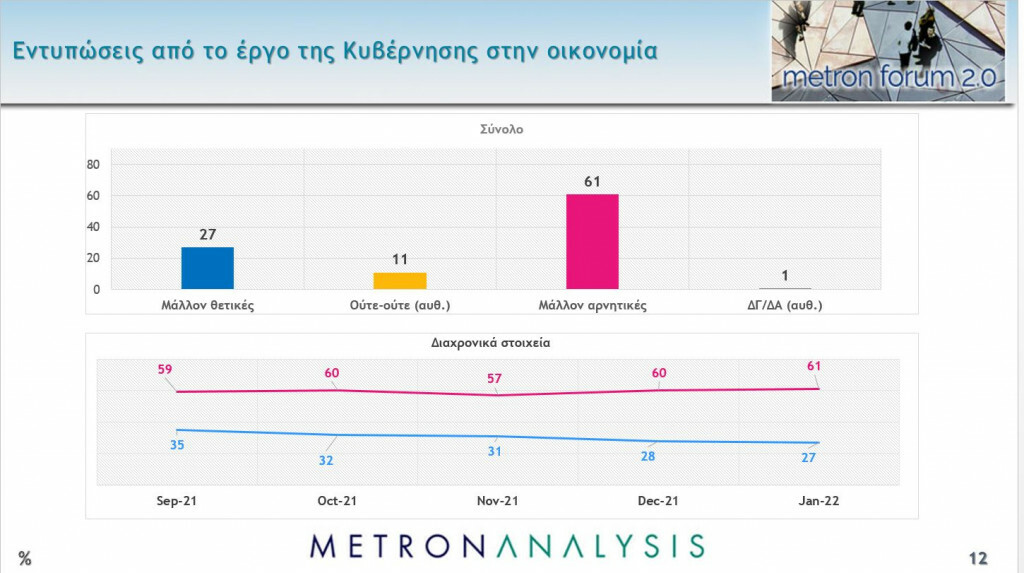 Εντυπώσεις από το έργο της Κυβέρνησης στην οικονομία

metron forum 2.0

Σύνολο

80
60
40
20
0

27
11
61
1

Μάλλον θετικές
Ούτε-ούτε (αυθ.)
Μάλλον αρνητικές
ΔΓ/ΔΑ (αυθ.)

Διαχρονικά στοιχεία

59
60
57
60
61

35
32
31
28
27

Sep-21
Oct-21
Nov-21
Dec-21
Jan-22

%

METRONANALYSIS

12